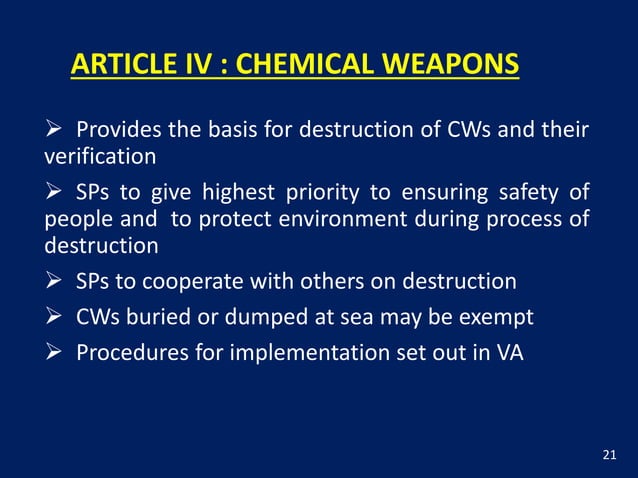 ARTICLE IV : CHEMICAL WEAPONS

➢ Provides the basis for destruction of CWs and their verification

➢ SPs to give highest priority to ensuring safety of people and to protect environment during process of destruction

➢ SPs to cooperate with others on destruction

➢ CWs buried or dumped at sea may be exempt

➢ Procedures for implementation set out in VA

21